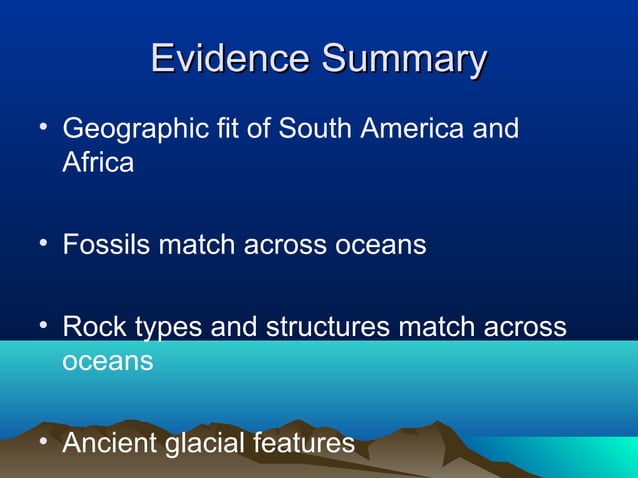 Evidence Summary

• Geographic fit of South America and Africa

• Fossils match across oceans

• Rock types and structures match across oceans

• Ancient glacial features